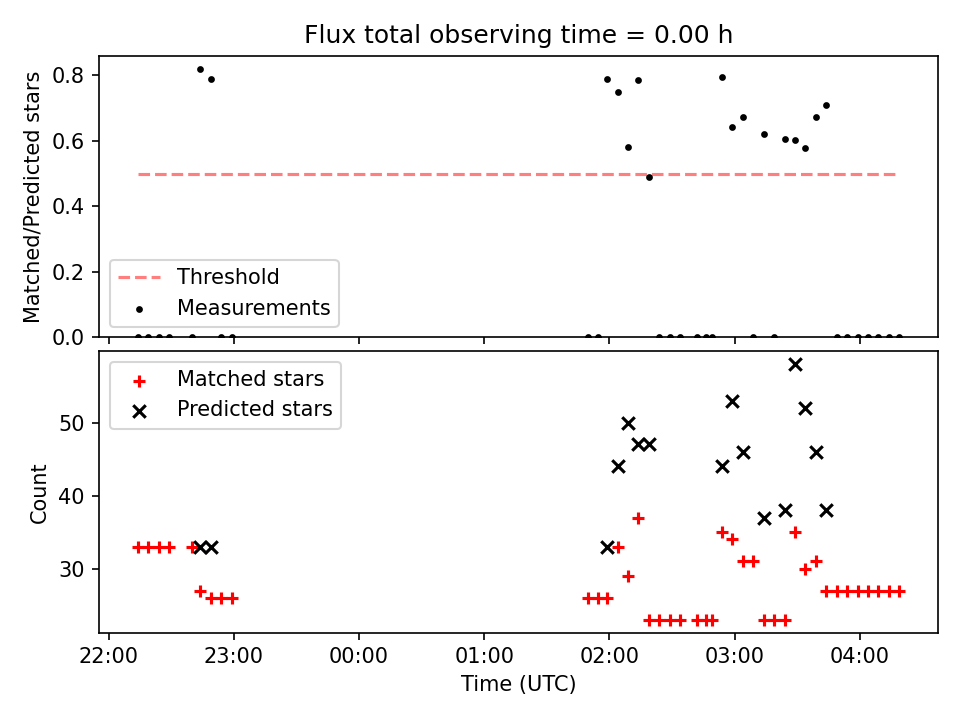 Flux total observing time = 0.00 h

Matched/Predicted stars

0.8
0.6
0.4
0.2
0.0

Threshold
Measurements

Matched stars
Predicted stars

Count

50
40
30

22:00
23:00
00:00
01:00
02:00
03:00
04:00

Time (UTC)